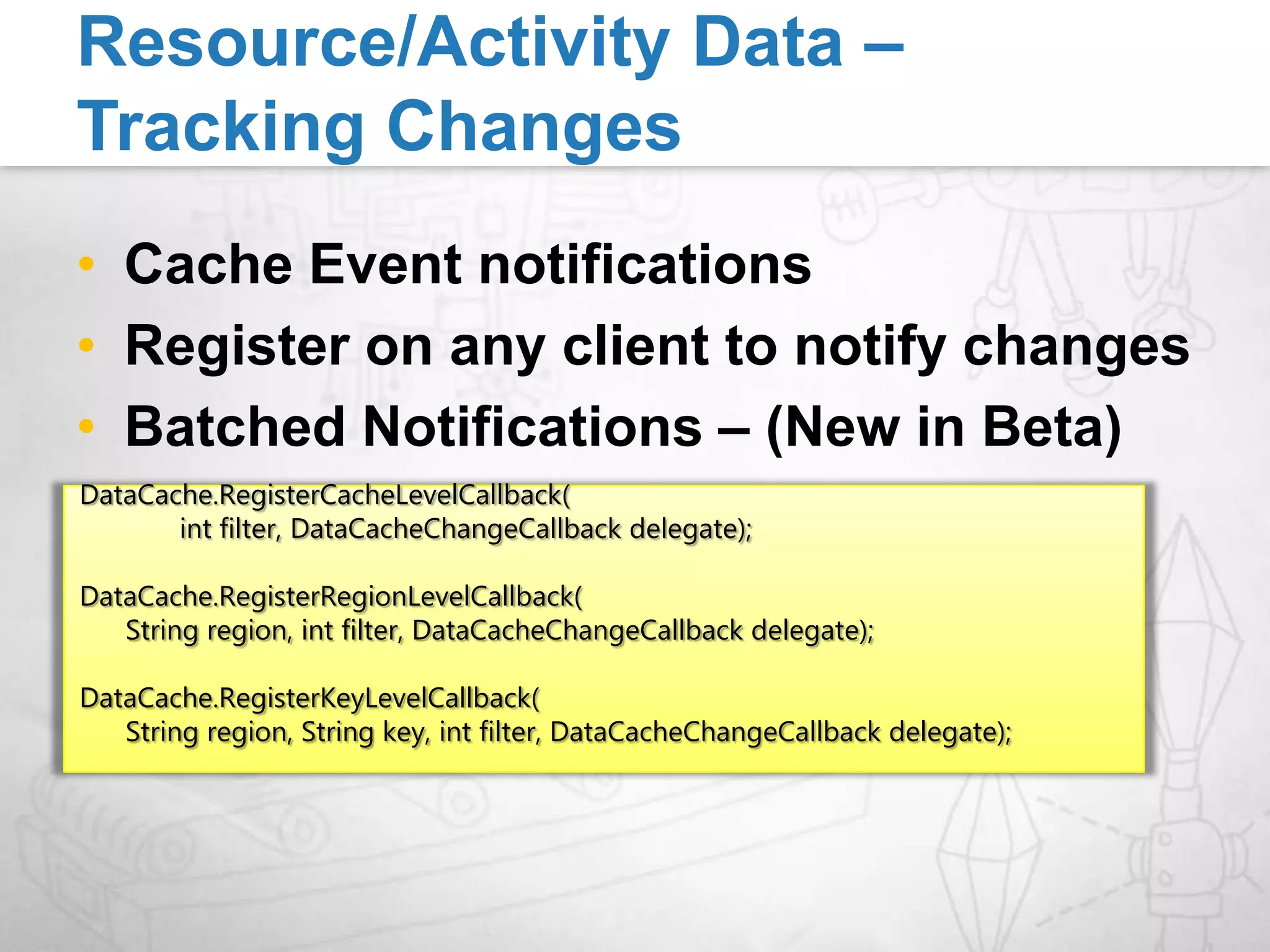 Resource/Activity Data – Tracking Changes

• Cache Event notifications
• Register on any client to notify changes
• Batched Notifications – (New in Beta)

DataCache.RegisterCacheLevelCallback(
int filter, DataCacheChangeCallback delegate);

DataCache.RegisterRegionLevelCallback(
String region, int filter, DataCacheChangeCallback delegate);

DataCache.RegisterKeyLevelCallback(
String region, String key, int filter, DataCacheChangeCallback delegate);